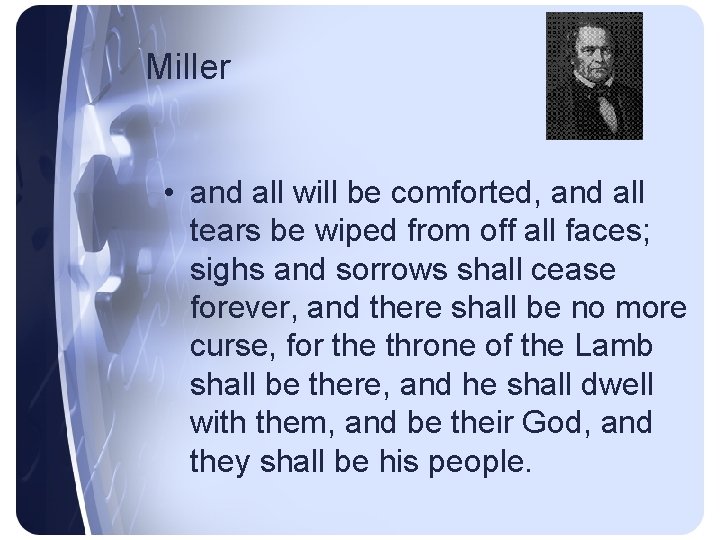 Miller

• and all will be comforted, and all tears be wiped from off all faces; sighs and sorrows shall cease forever, and there shall be no more curse, for the throne of the Lamb shall be there, and he shall dwell with them, and be their God, and they shall be his people.